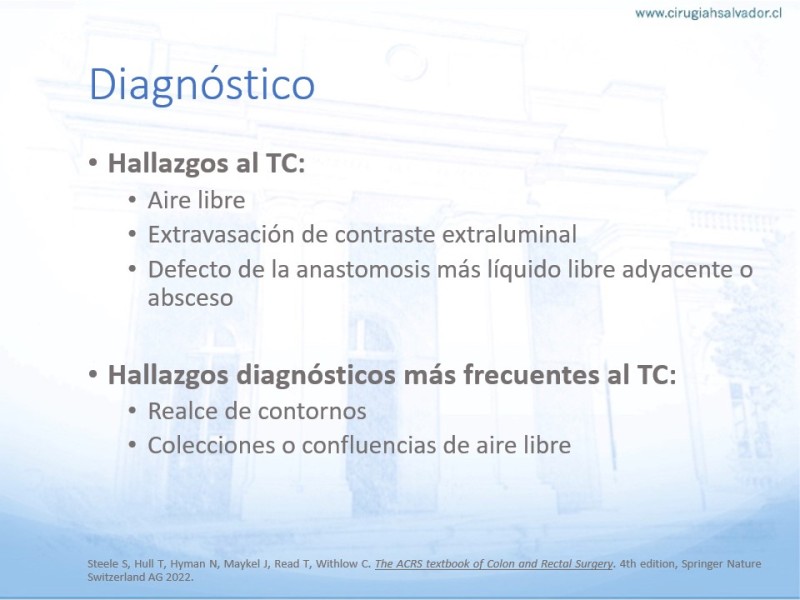 www.cirugiahsalvador.cl

Diagnóstico

• Hallazgos al TC:
  • Aire libre
  • Extravasación de contraste extraluminal
  • Defecto de la anastomosis más líquido libre adyacente o absceso

• Hallazgos diagnósticos más frecuentes al TC:
  • Realce de contornos
  • Colecciones o confluencias de aire libre

Steele S, Hull T, Hyman N, Maykel J, Read T, Withlow C. The ACRS textbook of Colon and Rectal Surgery. 4th edition, Springer Nature Switzerland AG 2022.